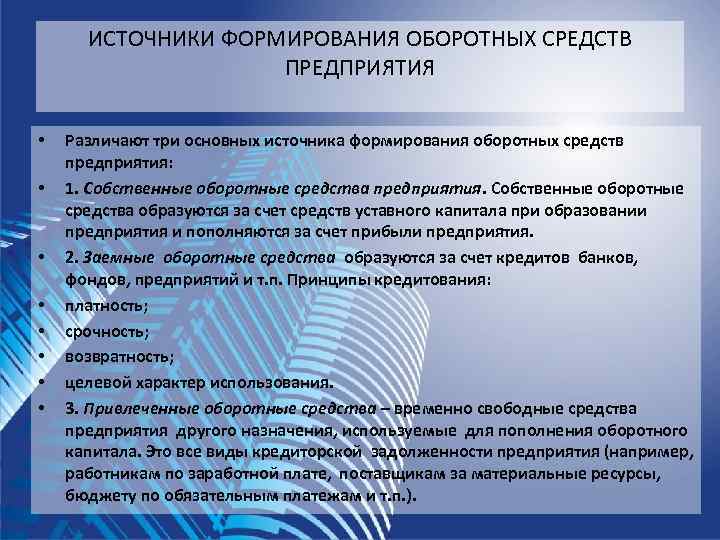 ИСТОЧНИКИ ФОРМИРОВАНИЯ ОБОРОТНЫХ СРЕДСТВ ПРЕДПРИЯТИЯ

• Различают три основных источника формирования оборотных средств предприятия:
• 1. Собственные оборотные средства предприятия. Собственные оборотные средства образуются за счет средств уставного капитала при образовании предприятия и пополняются за счет прибыли предприятия.
• 2. Заемные оборотные средства образуются за счет кредитов банков, фондов, предприятий и т.п. Принципы кредитования:
• платность;
• срочность;
• возвратность;
• целевой характер использования.
• 3. Привлеченные оборотные средства – временно свободные средства предприятия другого назначения, используемые для пополнения оборотного капитала. Это все виды кредиторской задолженности предприятия (например, работникам по заработной плате, поставщикам за материальные ресурсы, бюджету по обязательным платежам и т.п.).